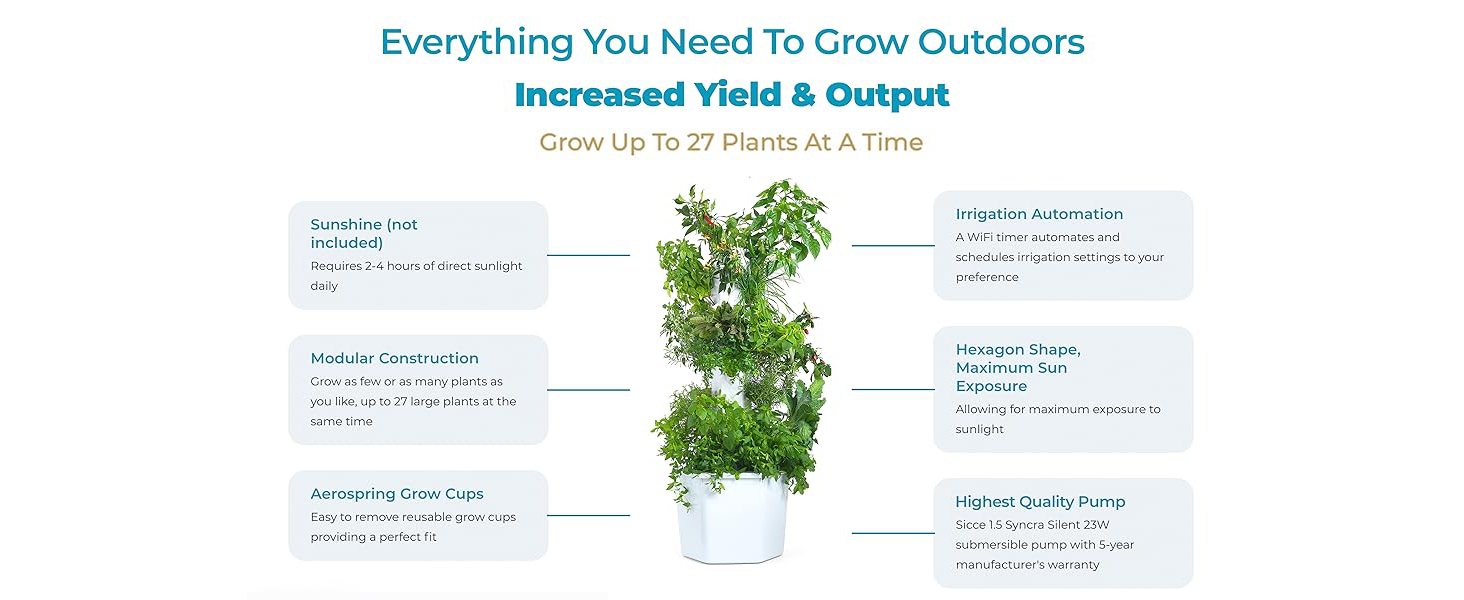 Everything You Need To Grow Outdoors

Increased Yield & Output

Grow Up To 27 Plants At A Time

Sunshine (not included)
Requires 2-4 hours of direct sunlight daily

Modular Construction
Grow as few or as many plants as you like, up to 27 large plants at the same time

Aerospring Grow Cups
Easy to remove reusable grow cups providing a perfect fit

Irrigation Automation
A WiFi timer automates and schedules irrigation settings to your preference

Hexagon Shape, Maximum Sun Exposure
Allowing for maximum exposure to sunlight

Highest Quality Pump
Sicce 1.5 Syncra Silent 23W submersible pump with 5-year manufacturer's warranty